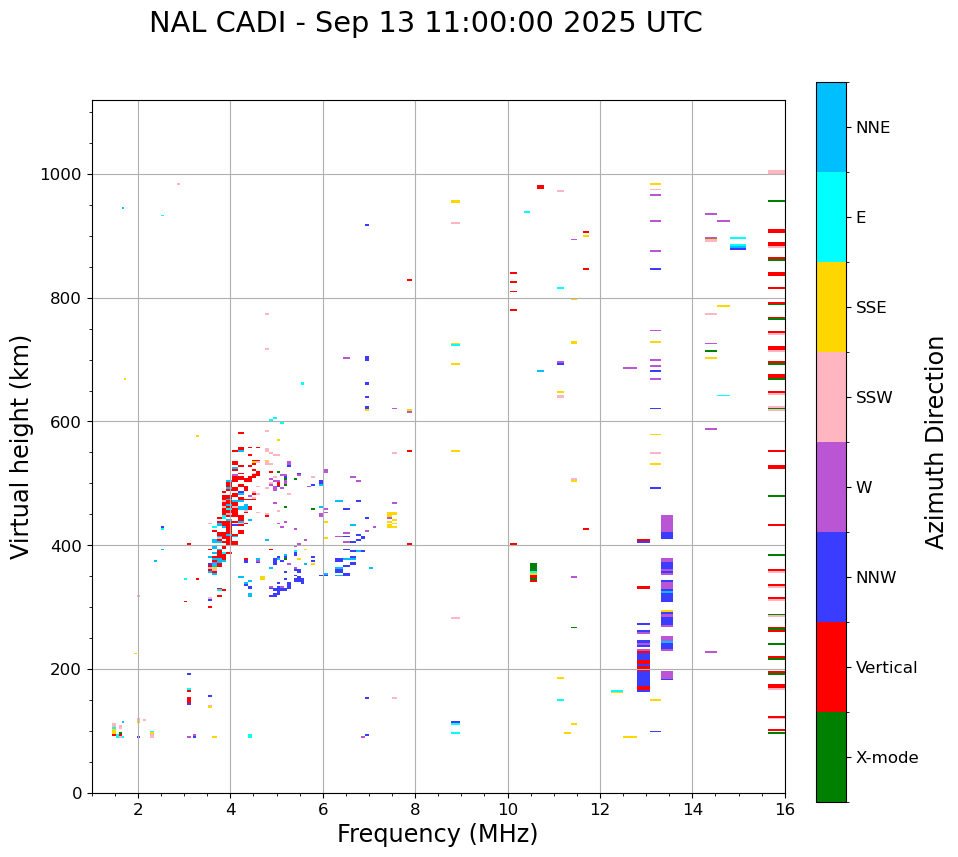 NAL CADI - Sep 13 11:00:00 2025 UTC

Virtual height (km)

1000
800
600
400
200
0

2
4
6
8
10
12
14
16

Frequency (MHz)

NNE
E
SSE
SSW
W
NNW
Vertical
X-mode

Azimuth Direction